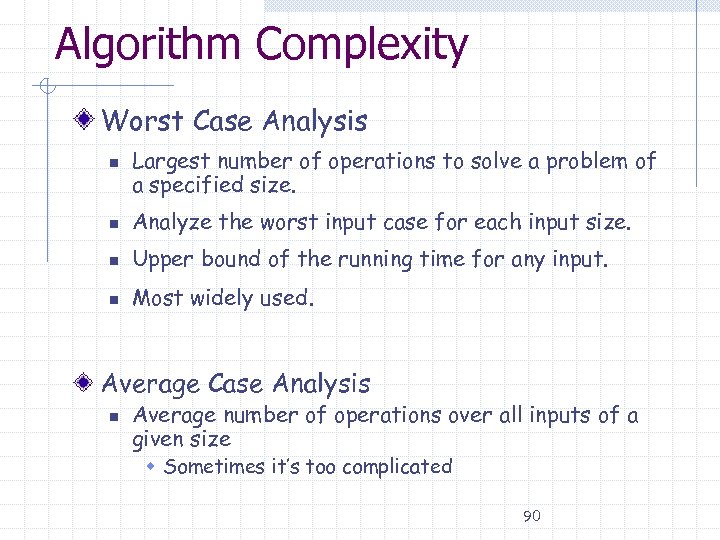 Algorithm Complexity

Worst Case Analysis

Largest number of operations to solve a problem of a specified size.

Analyze the worst input case for each input size.

Upper bound of the running time for any input.

Most widely used.

Average Case Analysis

Average number of operations over all inputs of a given size

Sometimes it's too complicated

90